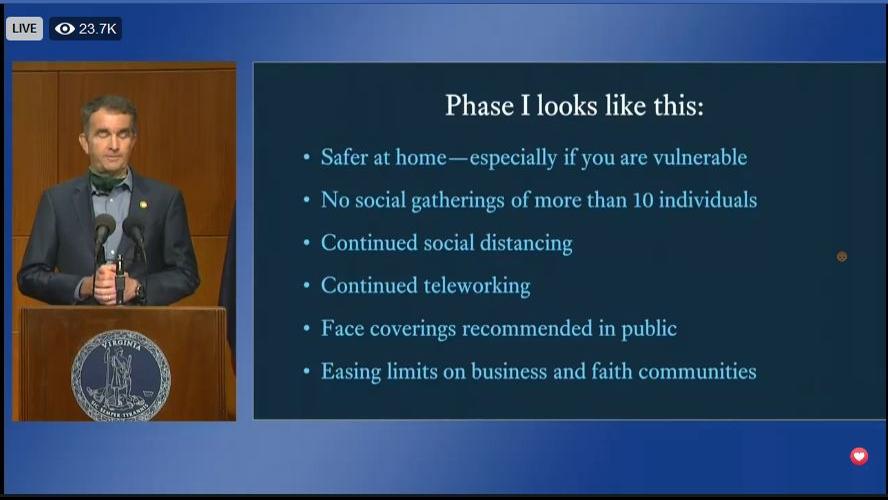 LIVE 23.7K

VIRGINIA
SIC SEMPER TYRANNIS

Phase I looks like this:

• Safer at home—especially if you are vulnerable
• No social gatherings of more than 10 individuals
• Continued social distancing
• Continued teleworking
• Face coverings recommended in public
• Easing limits on business and faith communities